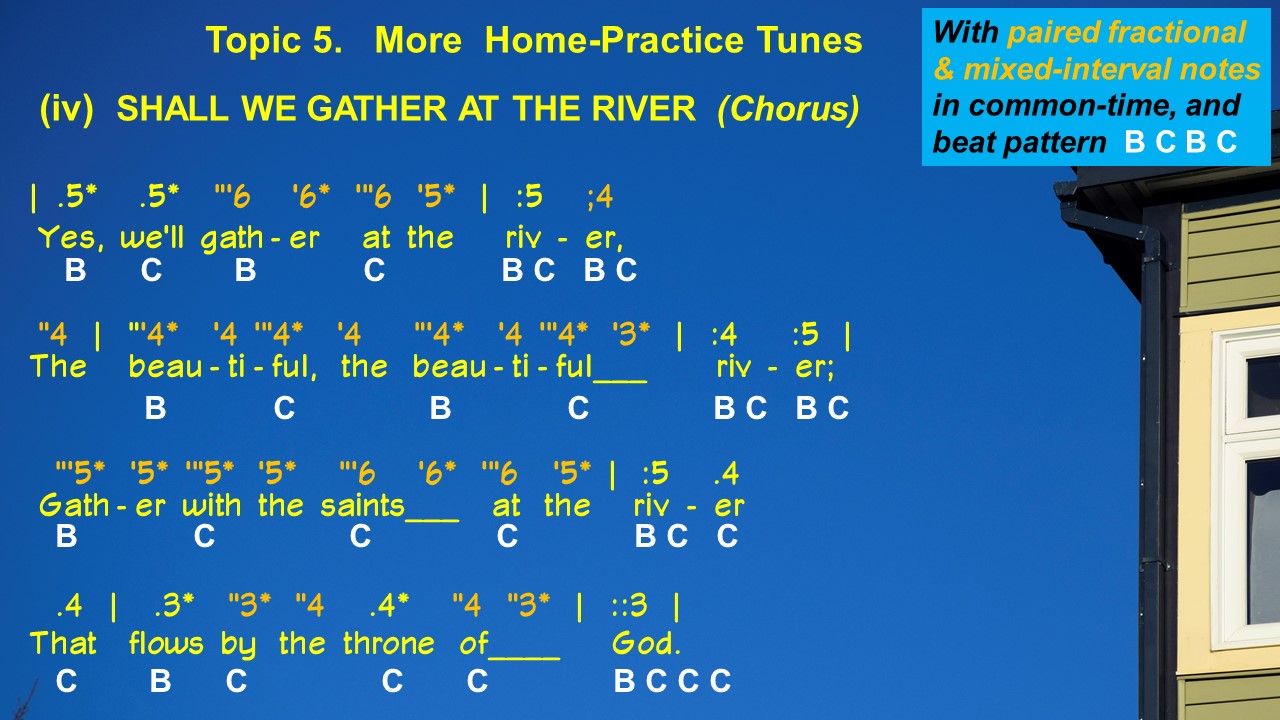 Topic 5. More Home-Practice Tunes

(iv) SHALL WE GATHER AT THE RIVER (Chorus)

With paired fractional & mixed-interval notes in common-time, and beat pattern B C B C

| .5* .5* '''6 '6* '''6 '5* | :5 ;4
Yes, we'll gath - er at the riv - er,
B C B C B C B C

"4 | '''4* '4 '''4* '4 '''4* '4 '''4* '3* | :4 :5 |
The beau - ti - ful, the beau - ti - ful___ riv - er;
B C B C B C B C

'''5* '5* '''5* '5* '''6 '6* '''6 '5* | :5 .4
Gath - er with the saints___ at the riv - er
B C C C B C C

.4 | .3* "3* "4 .4* "4 "3* | ::3 |
That flows by the throne of____ God.
C B C C C B C C C